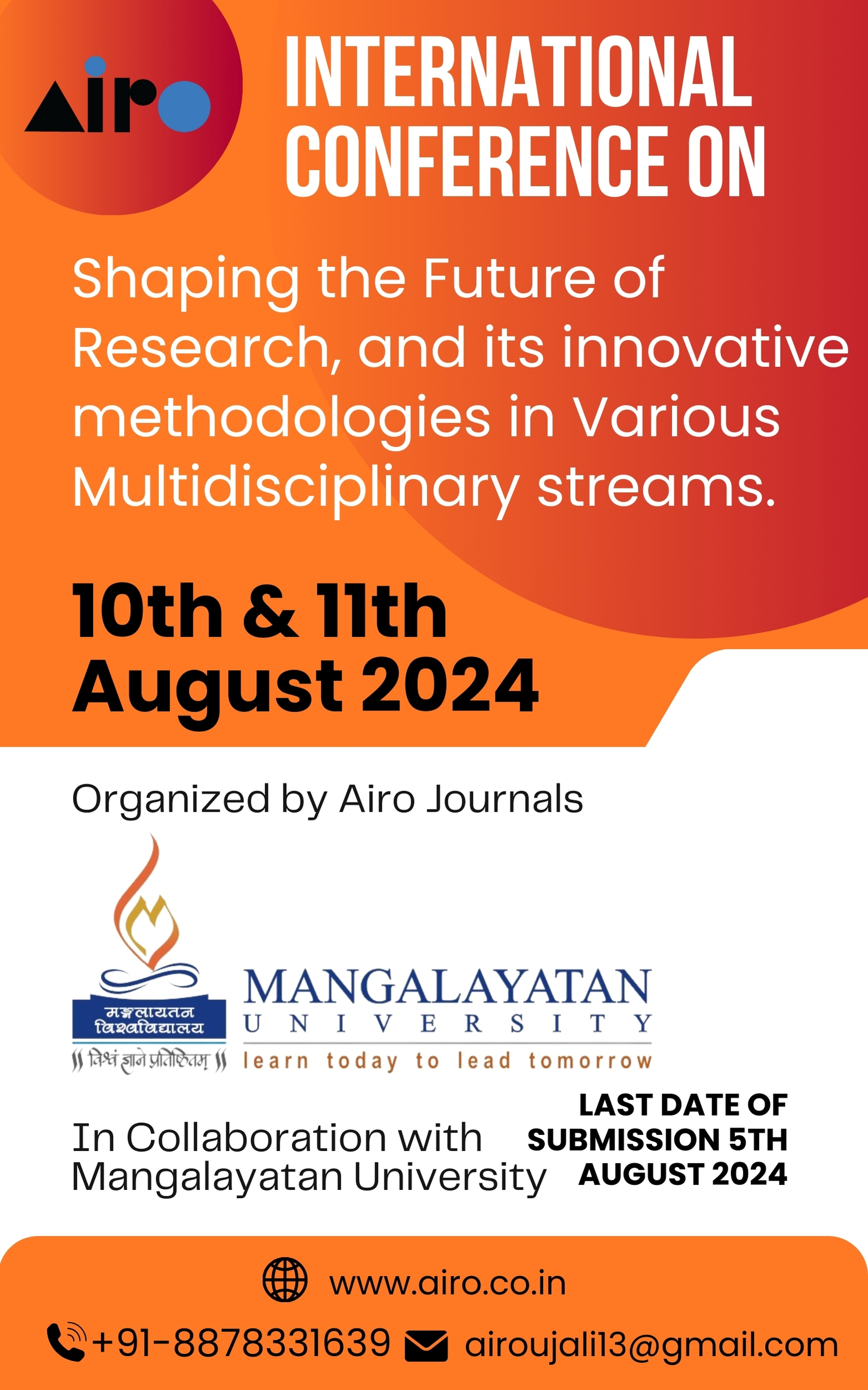 airo

INTERNATIONAL CONFERENCE ON

Shaping the Future of Research, and its innovative methodologies in Various Multidisciplinary streams.

10th & 11th August 2024

Organized by Airo Journals

मङ्गलायतन विश्वविद्यालय
॥ विश्वं ज्ञाने प्रतिष्ठितम् ॥

MANGALAYATAN
UNIVERSITY
learn today to lead tomorrow

In Collaboration with Mangalayatan University

LAST DATE OF SUBMISSION 5TH AUGUST 2024

www.airo.co.in

+91-8878331639 airoujali13@gmail.com